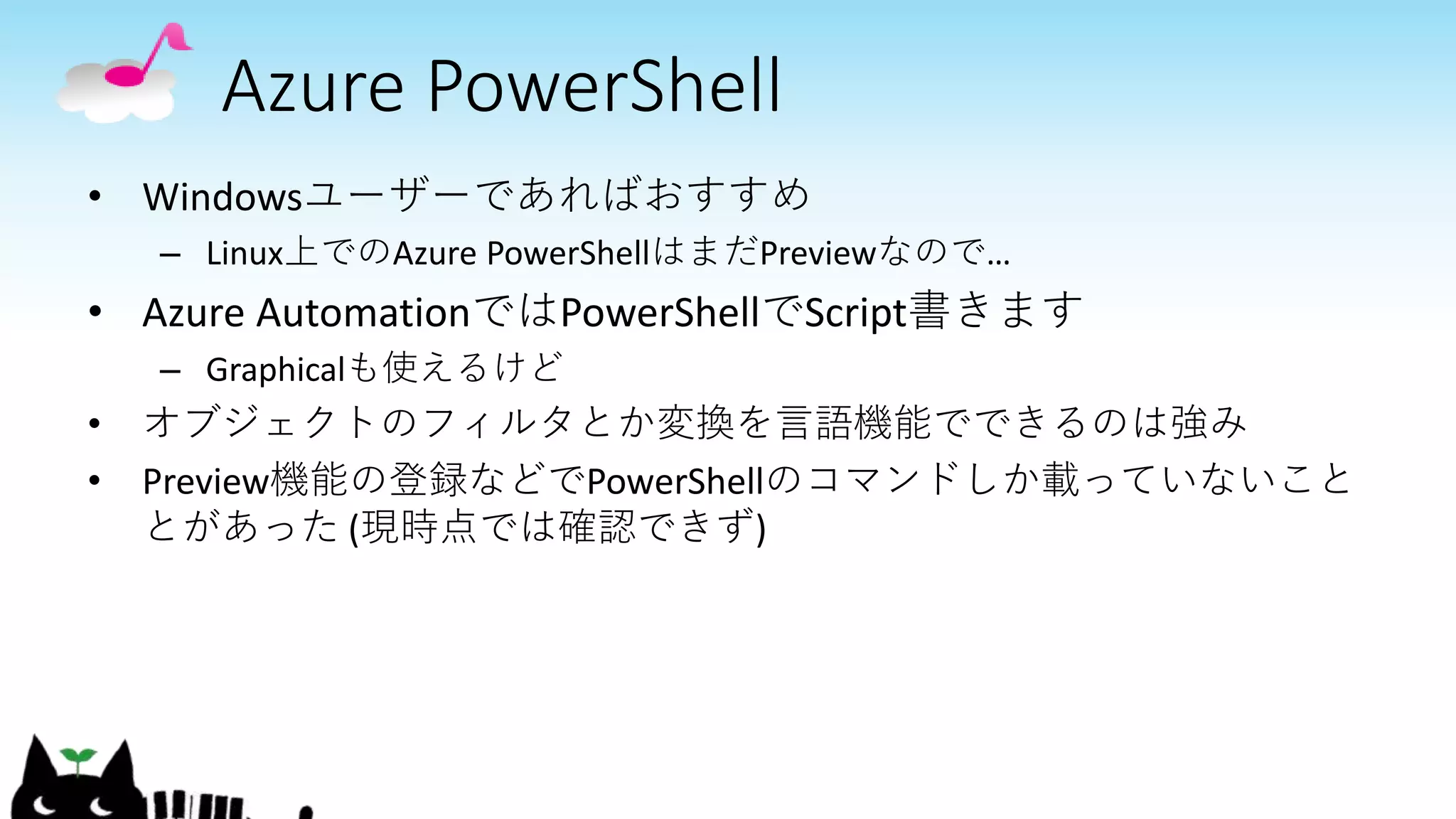 Azure PowerShell

• Windowsユーザーであればおすすめ
  – Linux上でのAzure PowerShellはまだPreviewなので…
• Azure AutomationではPowerShellでScript書きます
  – Graphicalも使えるけど
• オブジェクトのフィルタとか変換を言語機能でできるのは強み
• Preview機能の登録などでPowerShellのコマンドしか載っていないこととがあった (現時点では確認できず)